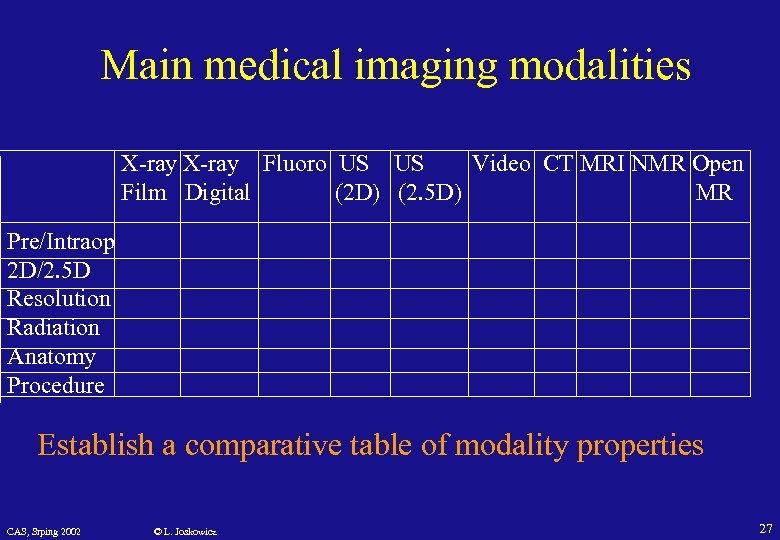 Main medical imaging modalities

| | X-ray Film | X-ray Digital | Fluoro | US (2D) | US (2.5D) | Video | CT | MRI | NMR | Open MR |
|---|---|---|---|---|---|---|---|---|---|---|
| Pre/Intraop | | | | | | | | | | |
| 2D/2.5D | | | | | | | | | | |
| Resolution | | | | | | | | | | |
| Radiation | | | | | | | | | | |
| Anatomy | | | | | | | | | | |
| Procedure | | | | | | | | | | |

Establish a comparative table of modality properties

CAS, Srping 2002 © L. Joskowicz 27